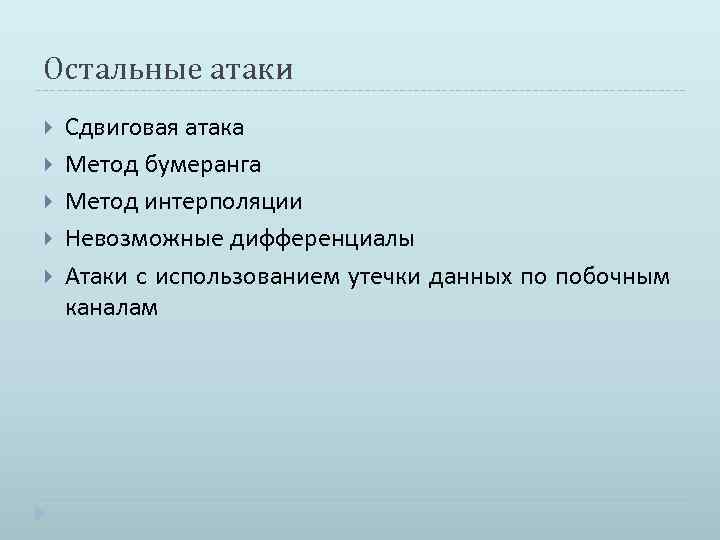 Остальные атаки

Сдвиговая атака

Метод бумеранга

Метод интерполяции

Невозможные дифференциалы

Атаки с использованием утечки данных по побочным каналам